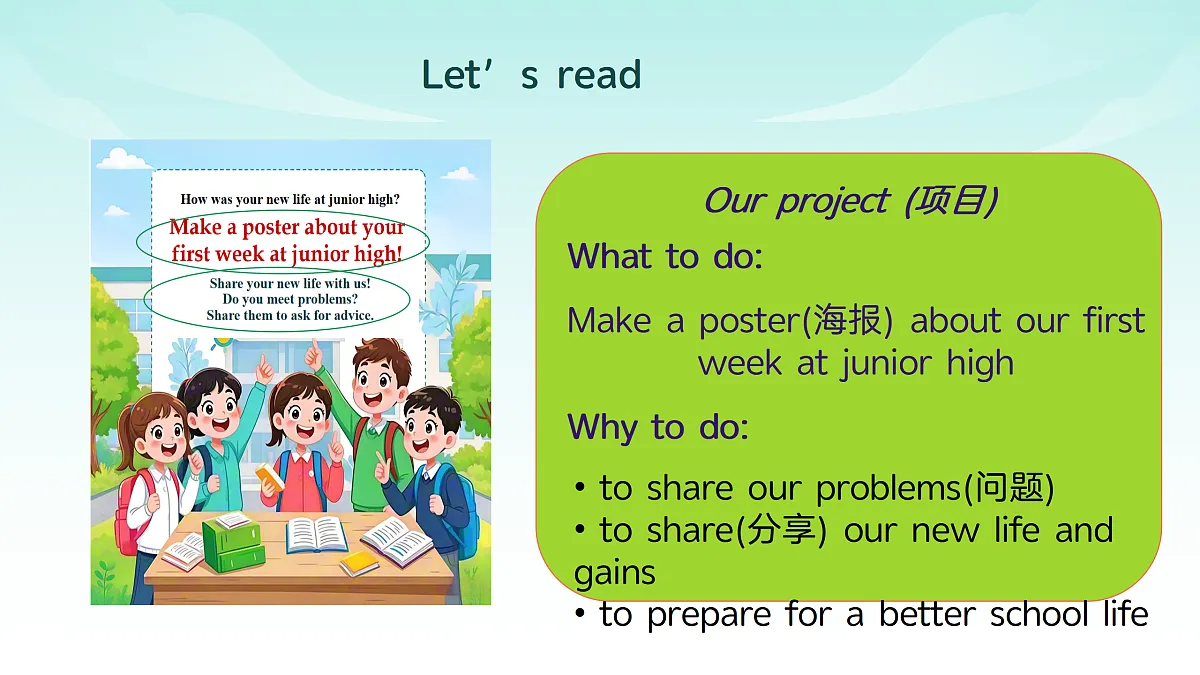 Let’s read

How was your new life at junior high?

Make a poster about your first week at junior high!

Share your new life with us!
Do you meet problems?
Share them to ask for advice.

Our project (项目)

What to do:

Make a poster(海报) about our first week at junior high

Why to do:

• to share our problems(问题)
• to share(分享) our new life and gains
• to prepare for a better school life